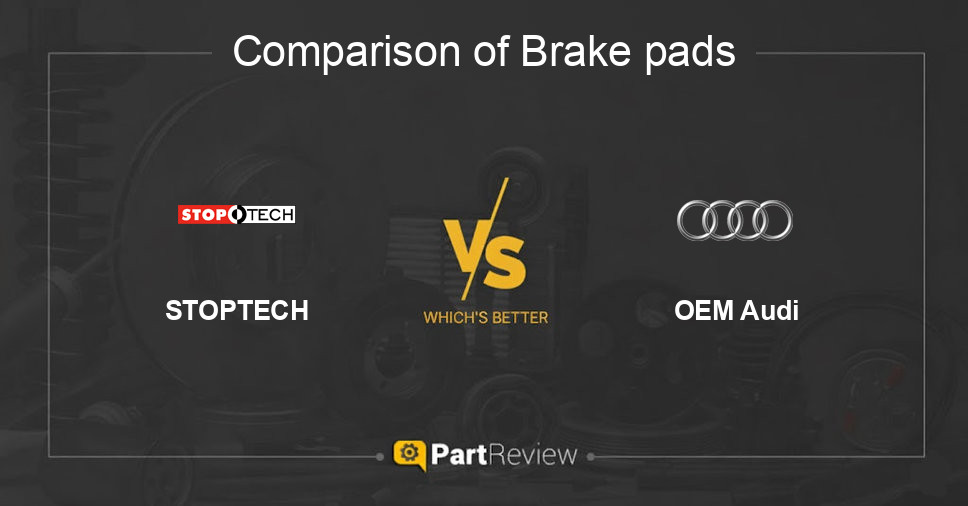 Comparison of Brake pads

STOPTECH

STOPTECH

VS

WHICH'S BETTER

OEM Audi

PartReview